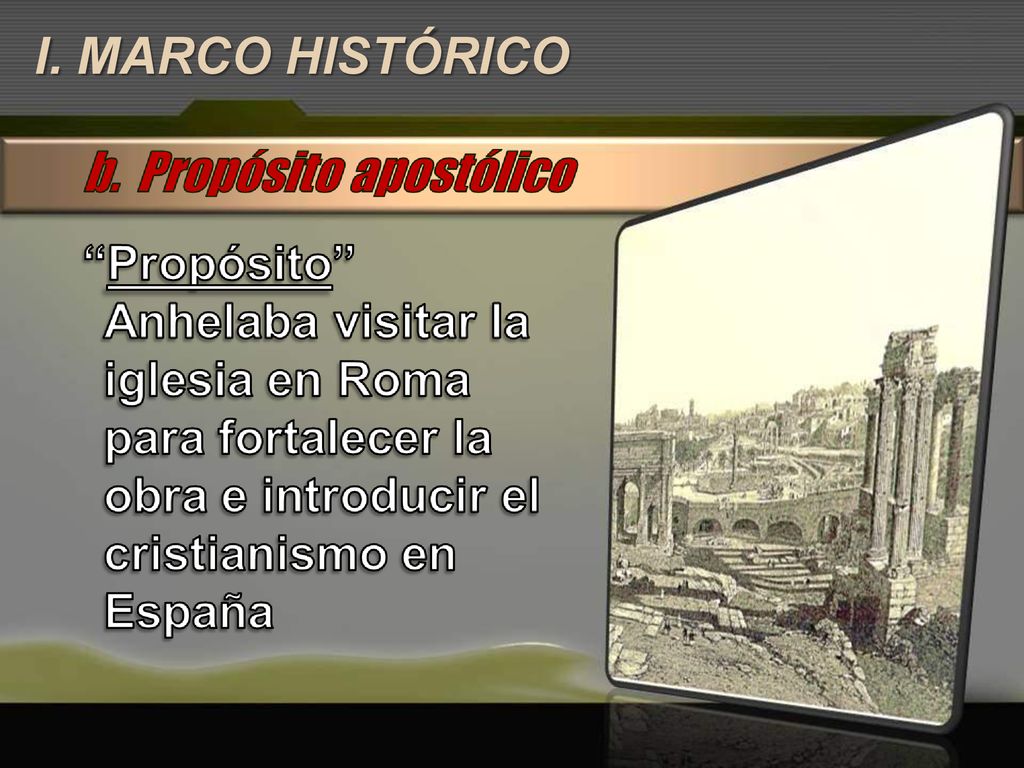 I. MARCO HISTÓRICO

b. Propósito apostólico

“Propósito” Anhelaba visitar la iglesia en Roma para fortalecer la obra e introducir el cristianismo en España